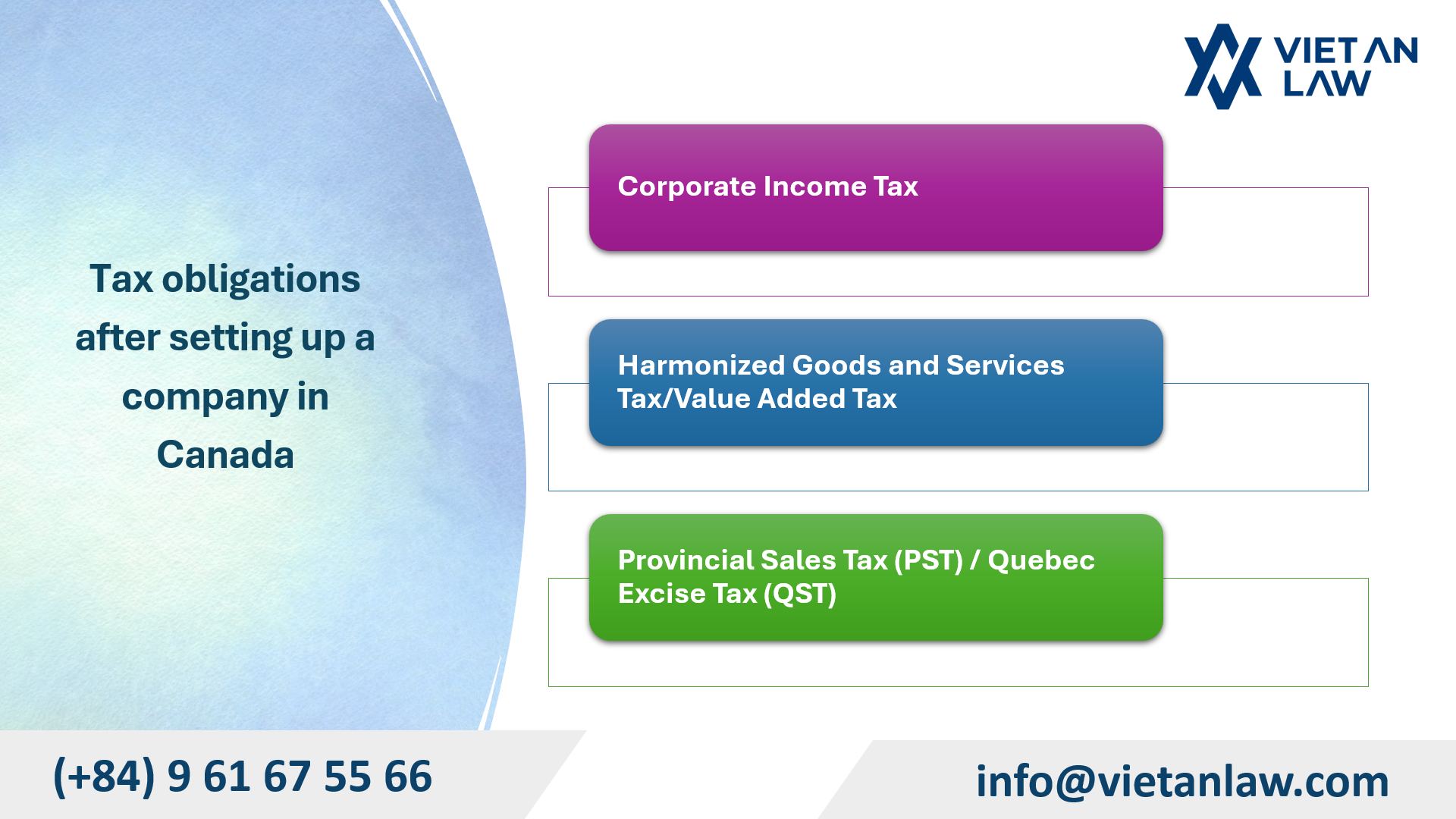 VIET AN LAW

Tax obligations after setting up a company in Canada

Corporate Income Tax

Harmonized Goods and Services Tax/Value Added Tax

Provincial Sales Tax (PST) / Quebec Excise Tax (QST)

(+84) 9 61 67 55 66

info@vietanlaw.com